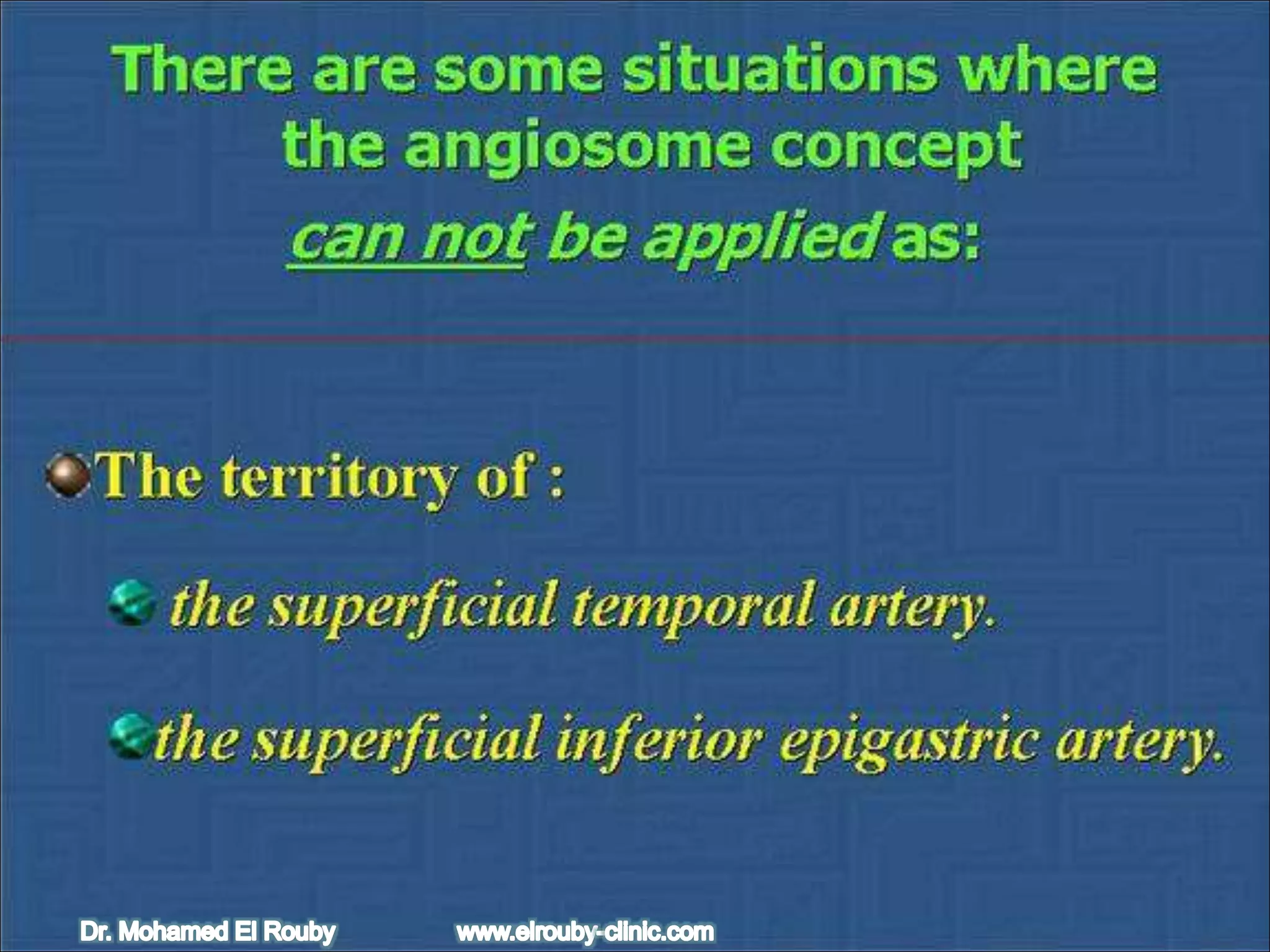 There are some situations where the angiosome concept can not be applied as:

The territory of :

the superficial temporal artery.

the superficial inferior epigastric artery.

Dr. Mohamed El Rouby www.elrouby-clinic.com